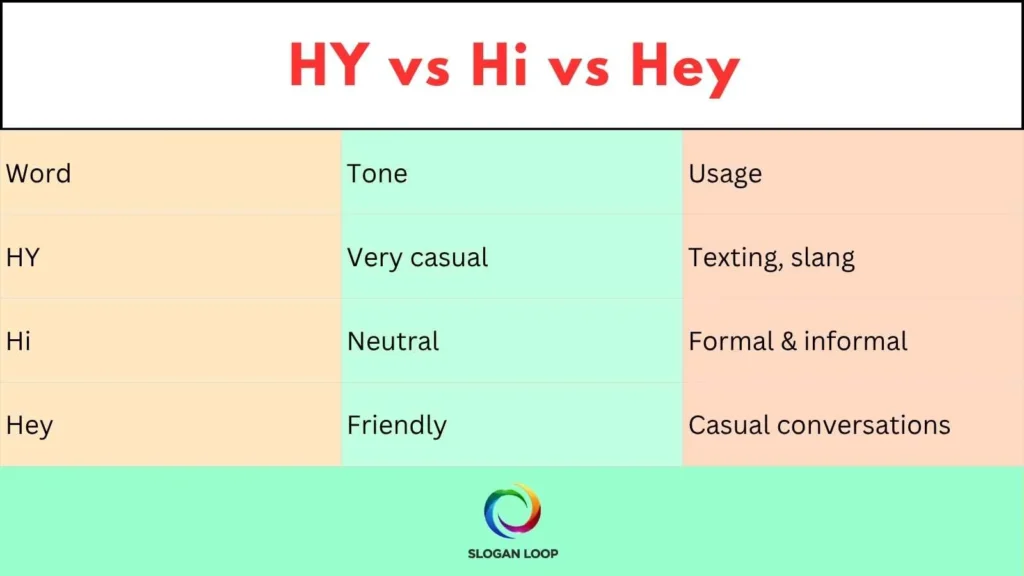 HY vs Hi vs Hey

| Word | Tone | Usage |
|---|---|---|
| HY | Very casual | Texting, slang |
| Hi | Neutral | Formal & informal |
| Hey | Friendly | Casual conversations |

SLOGAN LOOP